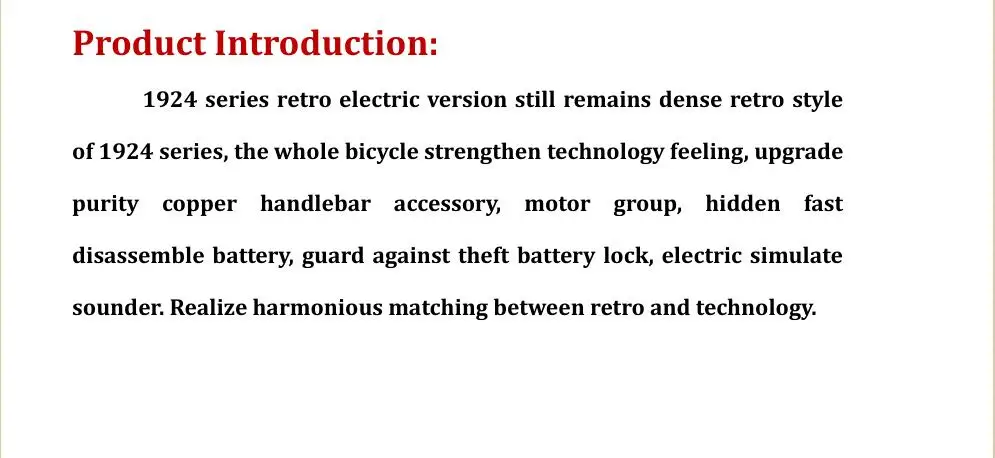 Product Introduction:

1924 series retro electric version still remains dense retro style of 1924 series, the whole bicycle strengthen technology feeling, upgrade purity copper handlebar accessory, motor group, hidden fast disassemble battery, guard against theft battery lock, electric simulate sounder. Realize harmonious matching between retro and technology.